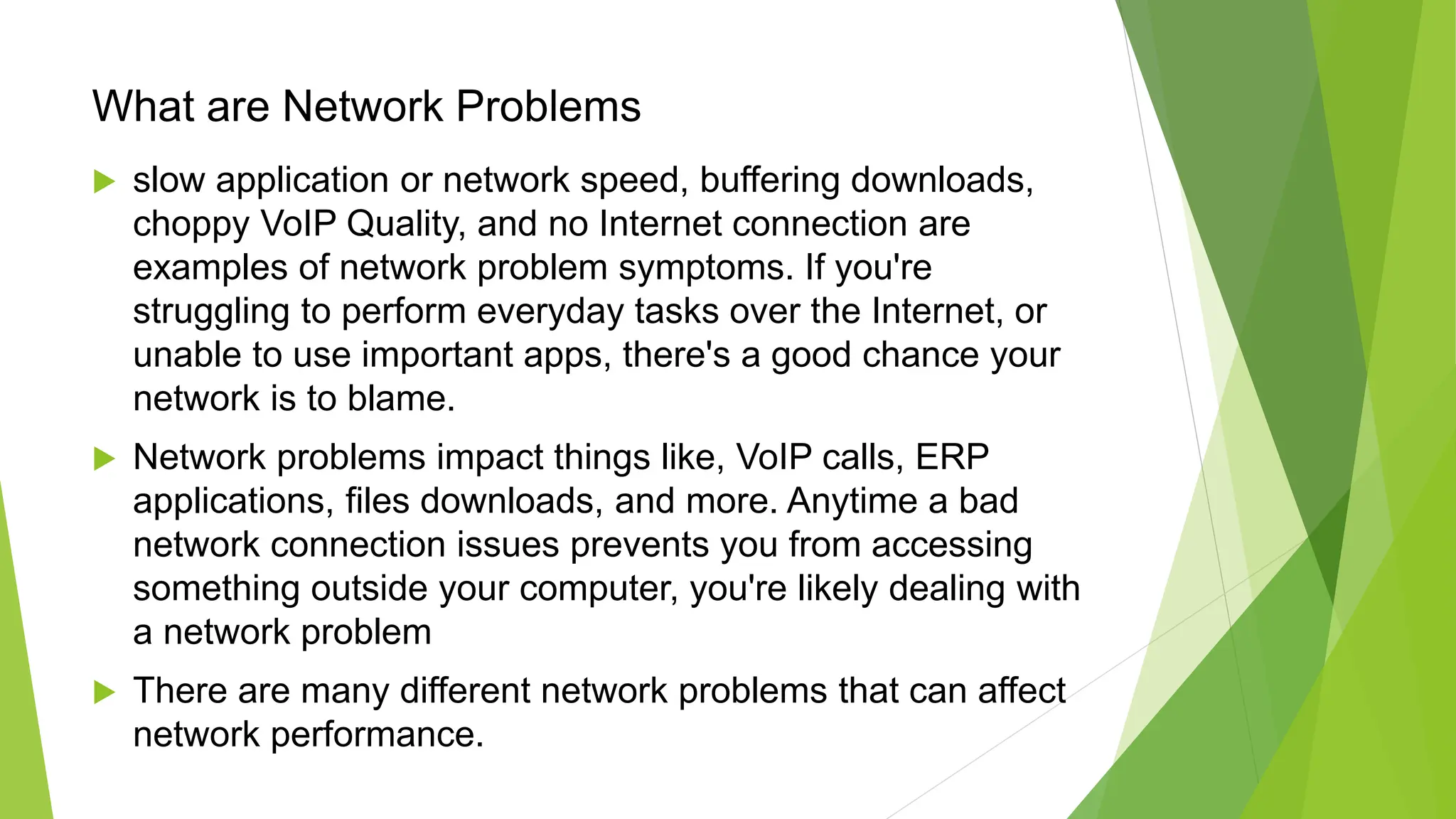 What are Network Problems

slow application or network speed, buffering downloads, choppy VoIP Quality, and no Internet connection are examples of network problem symptoms. If you're struggling to perform everyday tasks over the Internet, or unable to use important apps, there's a good chance your network is to blame.

Network problems impact things like, VoIP calls, ERP applications, files downloads, and more. Anytime a bad network connection issues prevents you from accessing something outside your computer, you're likely dealing with a network problem

There are many different network problems that can affect network performance.